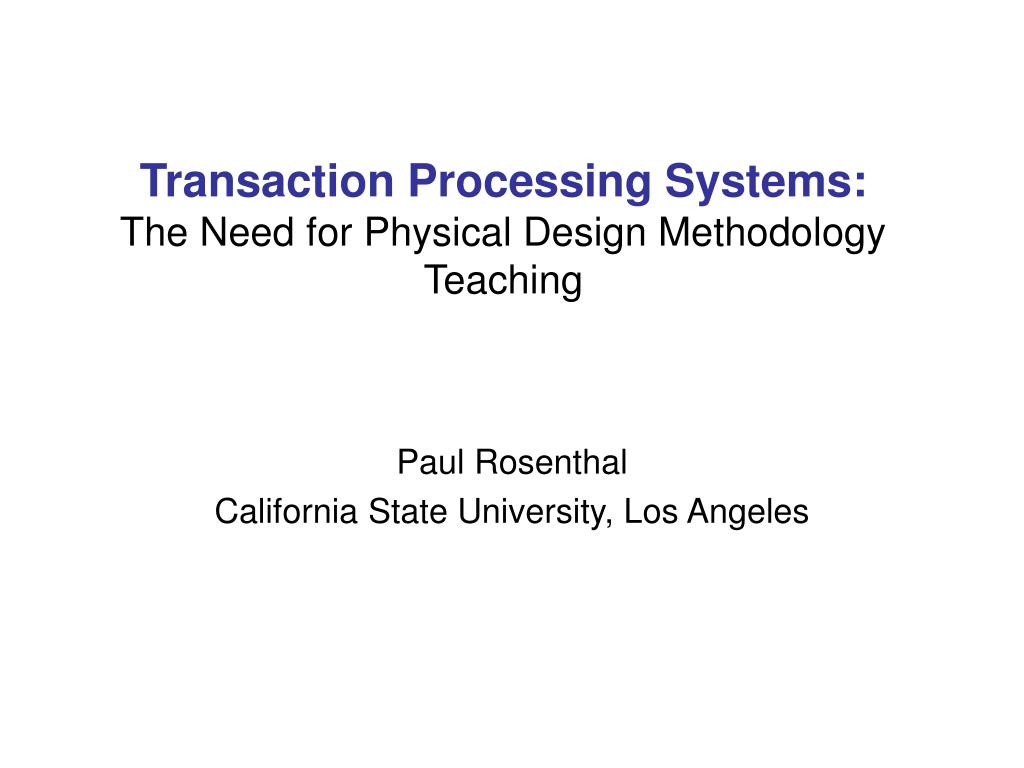 Transaction Processing Systems:
The Need for Physical Design Methodology Teaching

Paul Rosenthal
California State University, Los Angeles